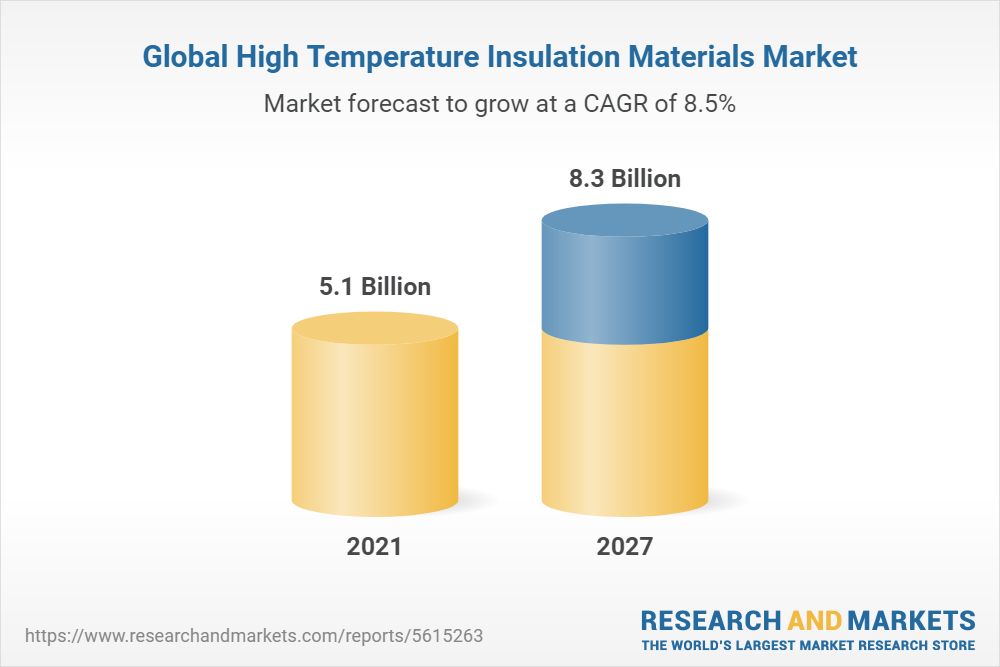 Global High Temperature Insulation Materials Market

Market forecast to grow at a CAGR of 8.5%

5.1 Billion

8.3 Billion

2021

2027

https://www.researchandmarkets.com/reports/5615263

RESEARCH AND MARKETS
THE WORLD'S LARGEST MARKET RESEARCH STORE